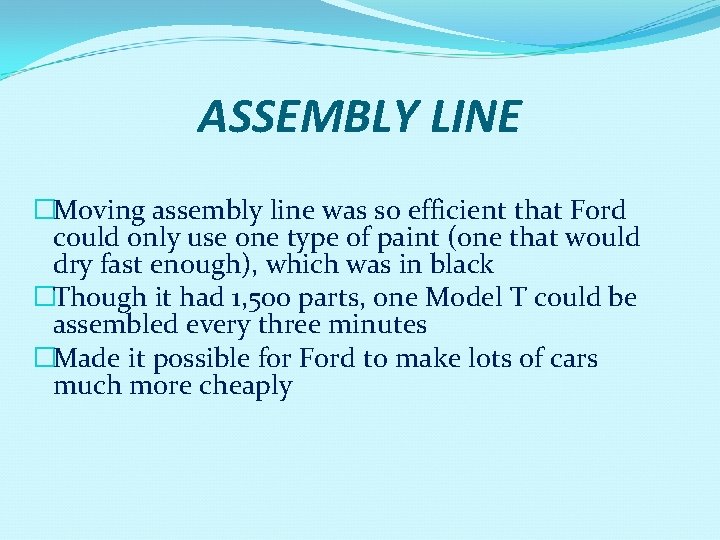 ASSEMBLY LINE

□Moving assembly line was so efficient that Ford could only use one type of paint (one that would dry fast enough), which was in black
□Though it had 1,500 parts, one Model T could be assembled every three minutes
□Made it possible for Ford to make lots of cars much more cheaply